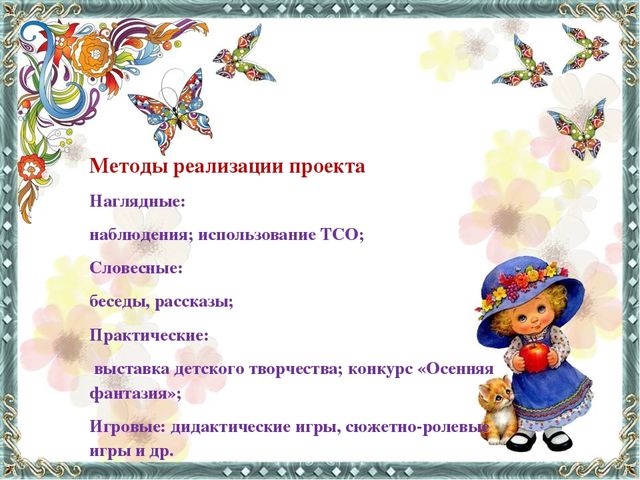 Методы реализации проекта

Наглядные:

наблюдения; использование ТСО;

Словесные:

беседы, рассказы;

Практические:

выставка детского творчества; конкурс «Осенняя фантазия»;

Игровые: дидактические игры, сюжетно-ролевые игры и др.